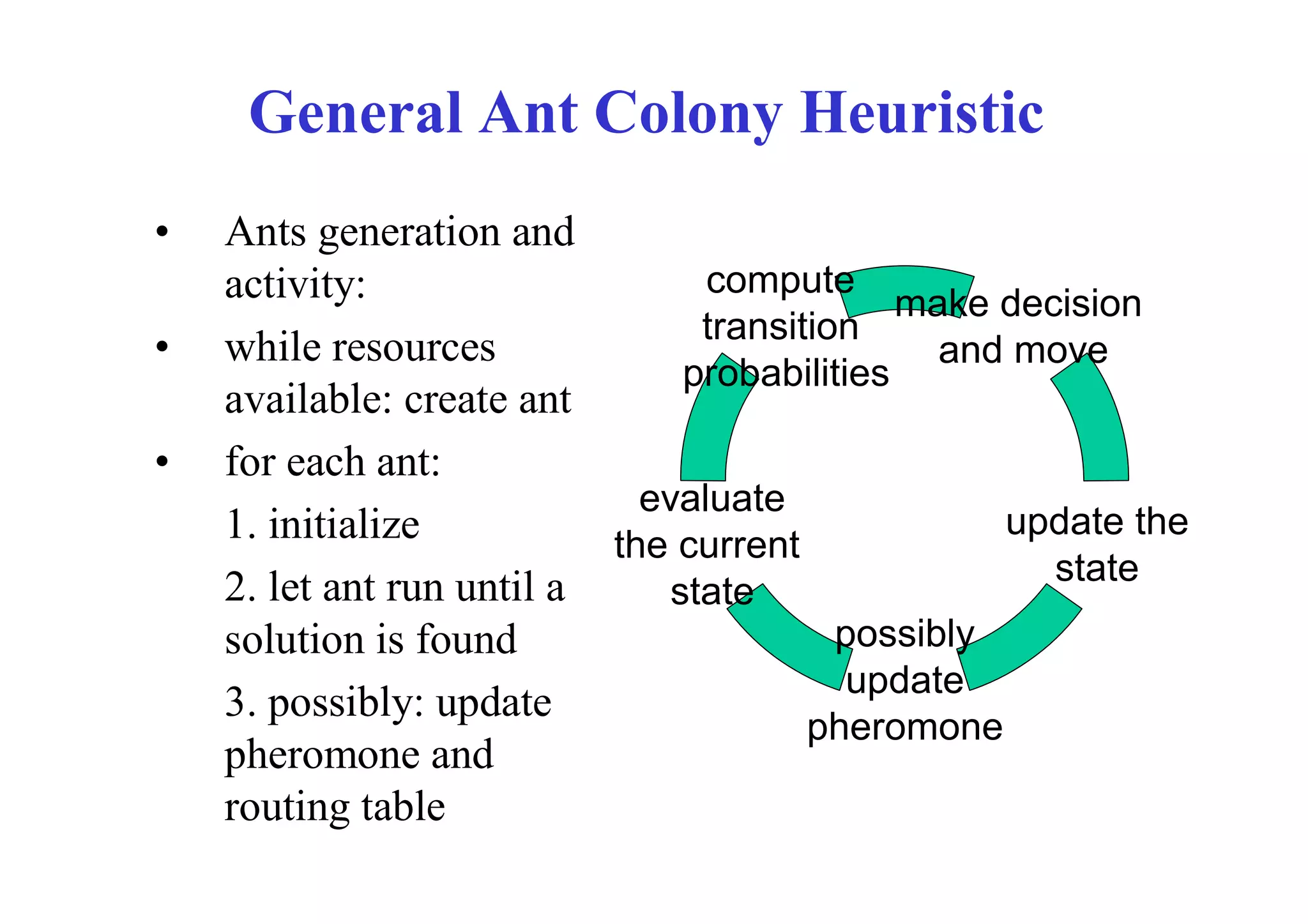 General Ant Colony Heuristic

• Ants generation and activity:

• while resources available: create ant

• for each ant:

1. initialize

2. let ant run until a solution is found

3. possibly: update pheromone and routing table

compute transition probabilities

make decision and move

update the state

possibly update pheromone

evaluate the current state